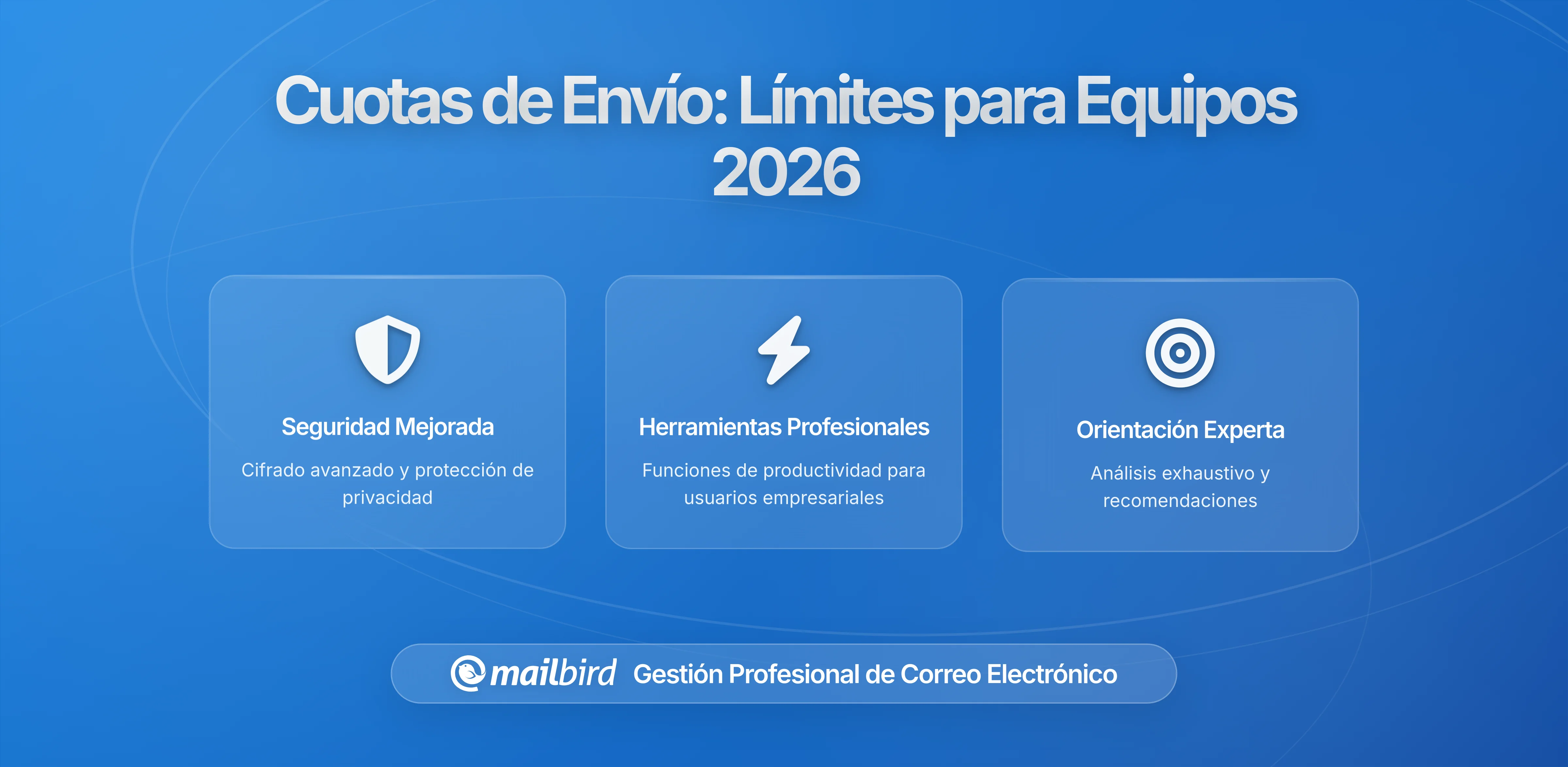 Cuotas de Envío: Límites para Equipos 2026

Seguridad Mejorada

Cifrado avanzado y protección de privacidad

Herramientas Profesionales

Funciones de productividad para usuarios empresariales

Orientación Experta

Análisis exhaustivo y recomendaciones

mailbird Gestión Profesional de Correo Electrónico